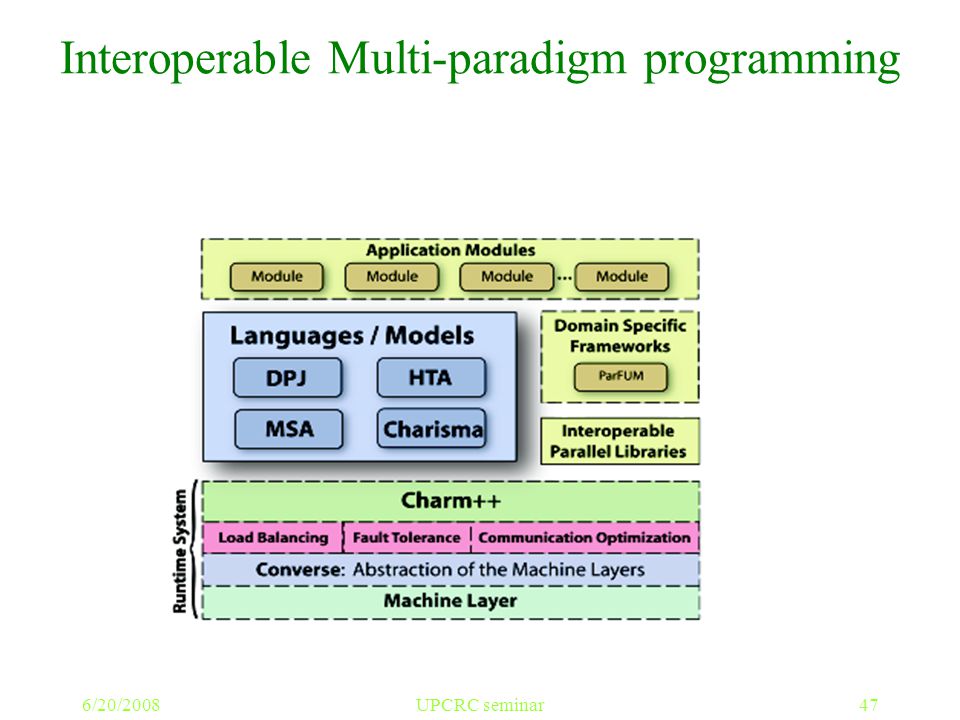 Interoperable Multi-paradigm programming

Application Modules

Module

Module

Module

...

Module

Languages / Models

DPJ

HTA

MSA

Charisma

Domain Specific Frameworks

ParFUM

Interoperable Parallel Libraries

Runtime System

Charm++

Load Balancing

Fault Tolerance

Communication Optimization

Converse: Abstraction of the Machine Layers

Machine Layer

6/20/2008

UPCRC seminar

47